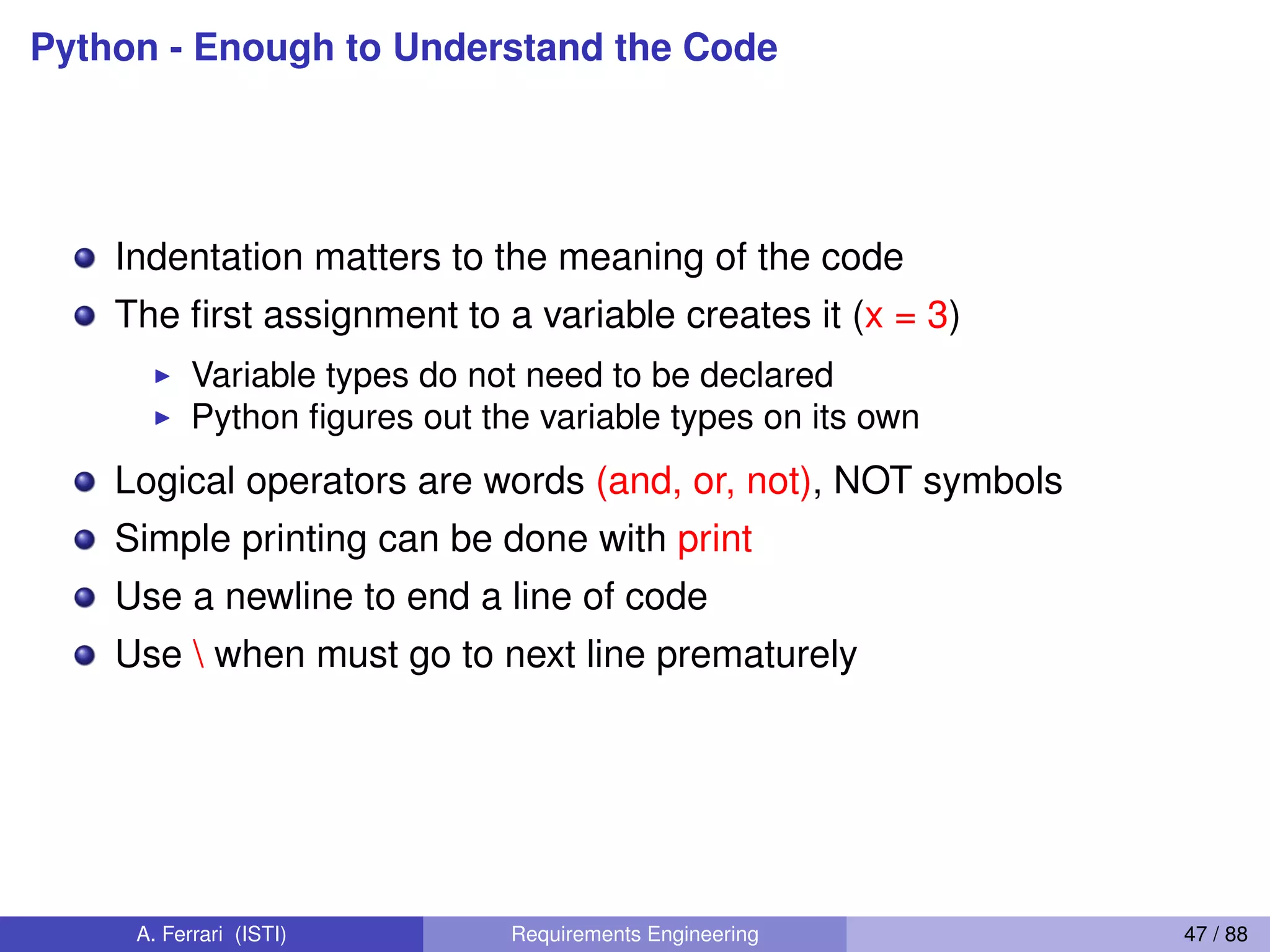 Python - Enough to Understand the Code

Indentation matters to the meaning of the code

The first assignment to a variable creates it (x = 3)

Variable types do not need to be declared

Python figures out the variable types on its own

Logical operators are words (and, or, not), NOT symbols

Simple printing can be done with print

Use a newline to end a line of code

Use \ when must go to next line prematurely

A. Ferrari (ISTI) Requirements Engineering 47 / 88